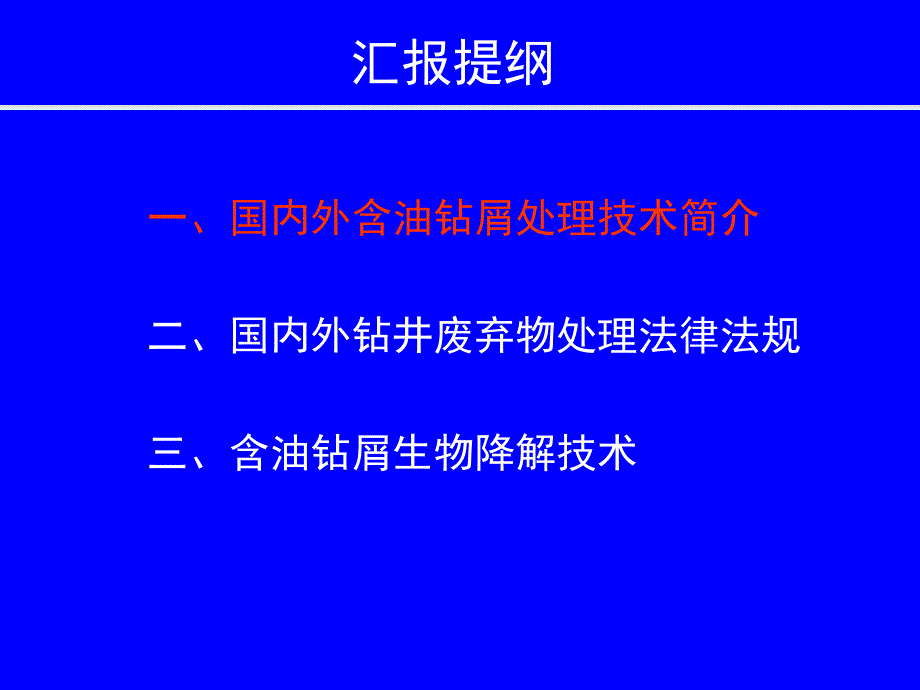 汇报提纲

一、国内外含油钻屑处理技术简介

二、国内外钻井废弃物处理法律法规

三、含油钻屑生物降解技术